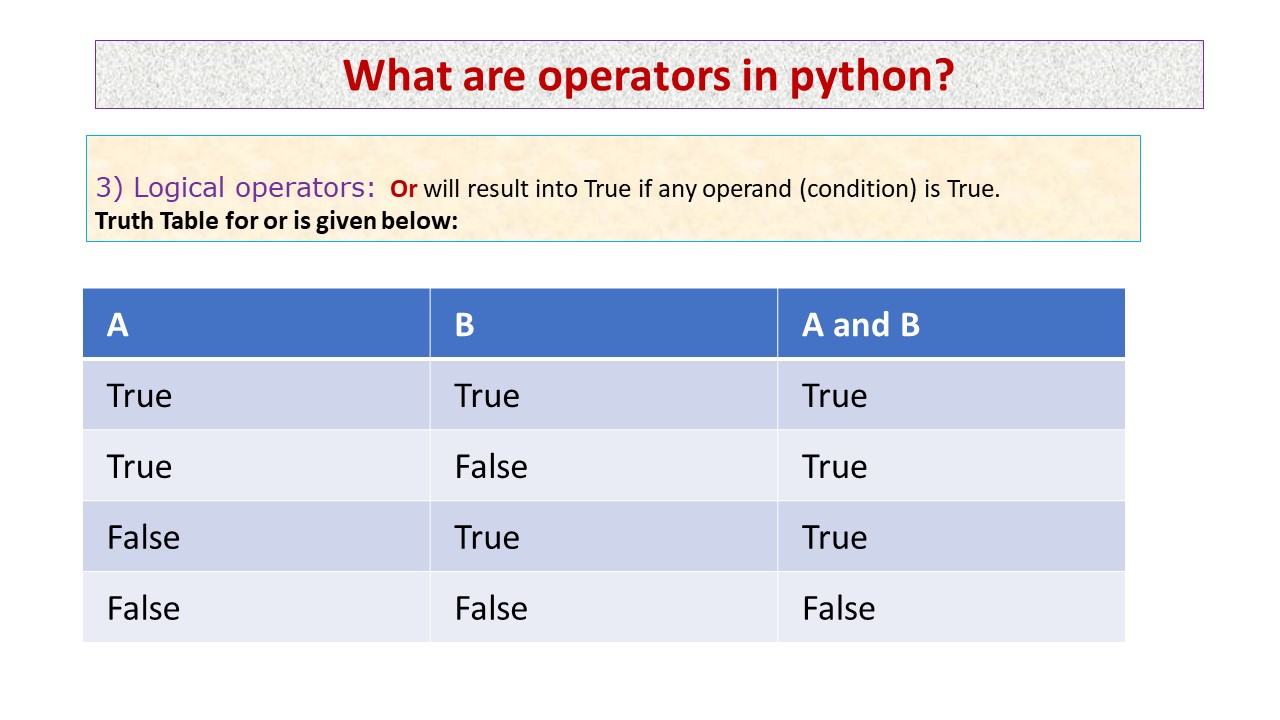 What are operators in python?

3) Logical operators: Or will result into True if any operand (condition) is True.
Truth Table for or is given below:

| A | B | A and B |
|---|---|---|
| True | True | True |
| True | False | True |
| False | True | True |
| False | False | False |